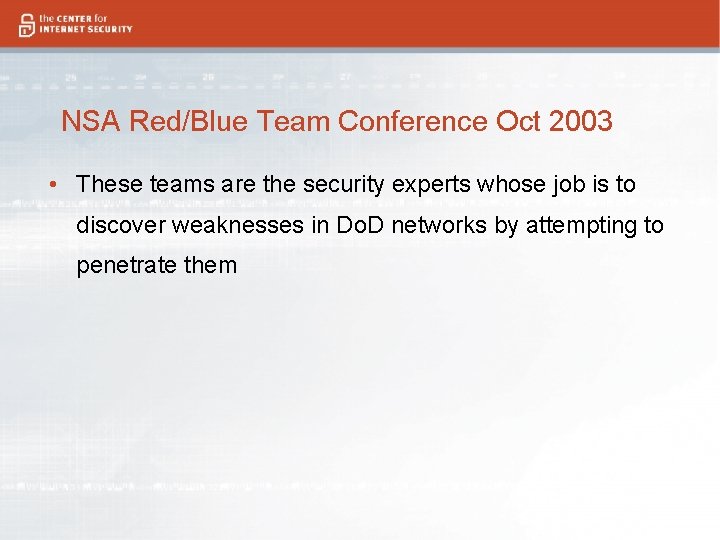 the CENTER for
INTERNET SECURITY

NSA Red/Blue Team Conference Oct 2003

• These teams are the security experts whose job is to discover weaknesses in DoD networks by attempting to penetrate them